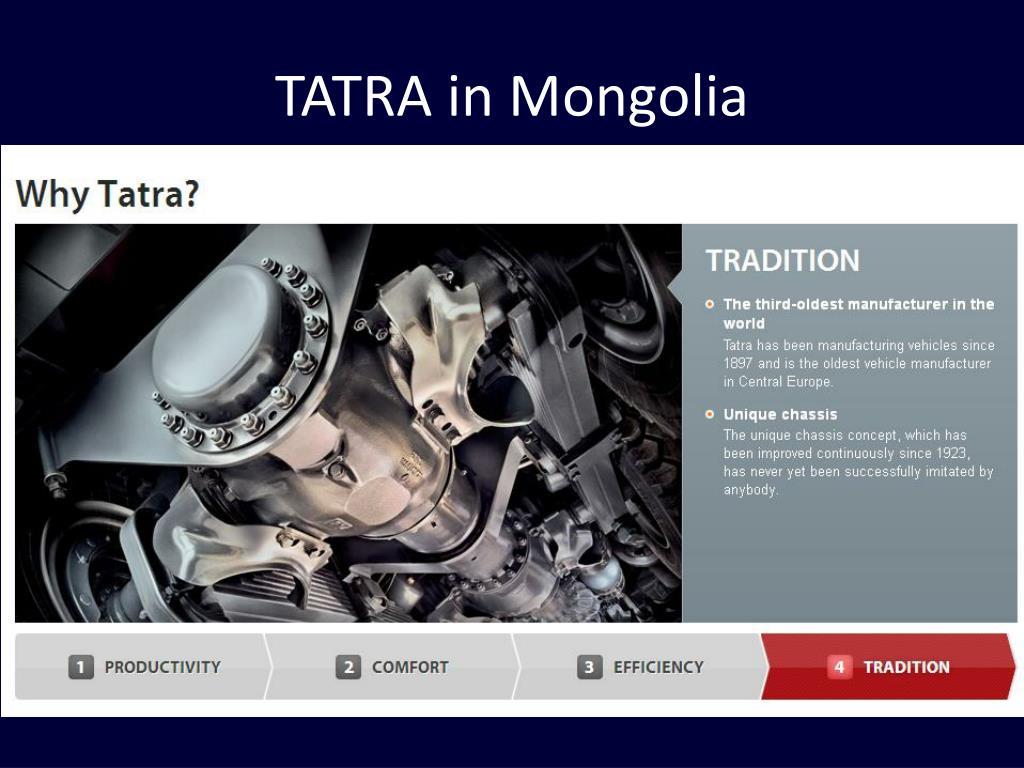 TATRA in Mongolia

Why Tatra?

TRADITION

The third-oldest manufacturer in the world
Tatra has been manufacturing vehicles since 1897 and is the oldest vehicle manufacturer in Central Europe.

Unique chassis
The unique chassis concept, which has been improved continuously since 1923, has never yet been successfully imitated by anybody.

1 PRODUCTIVITY
2 COMFORT
3 EFFICIENCY
4 TRADITION